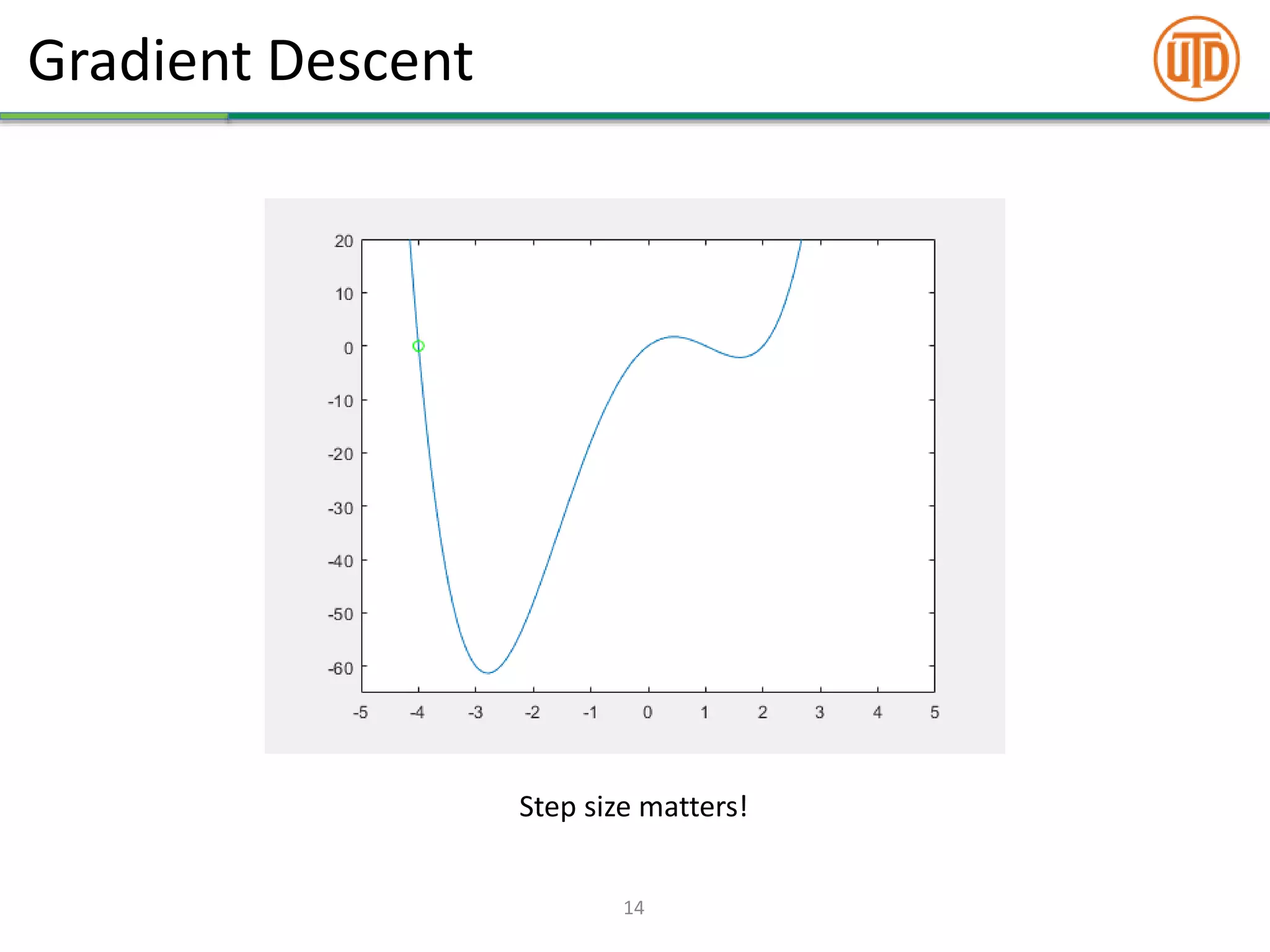 Gradient Descent

UTD

20
10
0
-10
-20
-30
-40
-50
-60

-5 -4 -3 -2 -1 0 1 2 3 4 5

Step size matters!

14